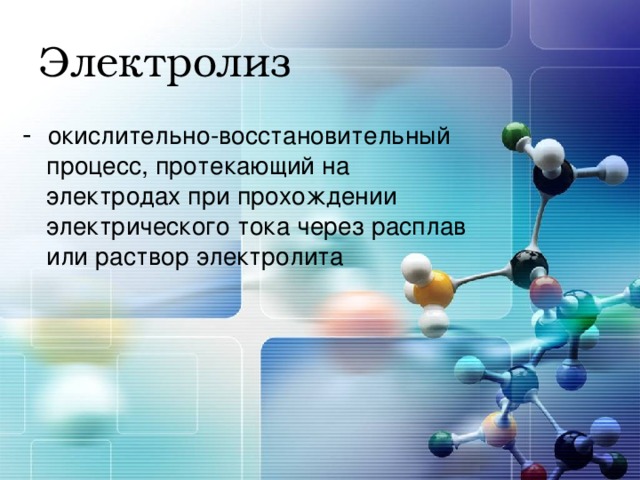 Электролиз

- окислительно-восстановительный процесс, протекающий на электродах при прохождении электрического тока через расплав или раствор электролита